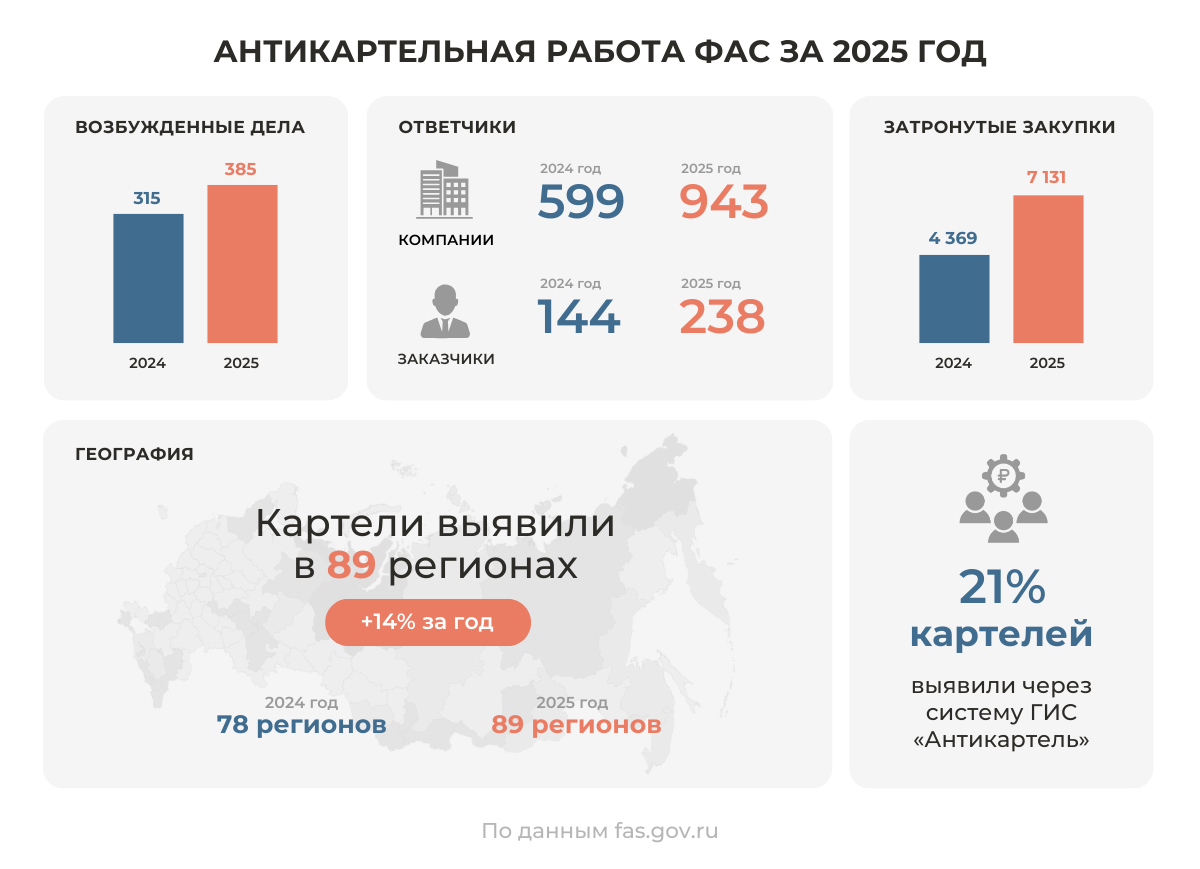 АНТИКАРТЕЛЬНАЯ РАБОТА ФАС ЗА 2025 ГОД

ВОЗБУЖДЕННЫЕ ДЕЛА

315
385
2024
2025

ОТВЕТЧИКИ

КОМПАНИИ
2024 год
599
2025 год
943

ЗАКАЗЧИКИ
2024 год
144
2025 год
238

ЗАТРОНУТЫЕ ЗАКУПКИ

4 369
7 131
2024
2025

ГЕОГРАФИЯ

Картели выявили в 89 регионах

+14% за год

2024 год
78 регионов

2025 год
89 регионов

21% картелей

выявили через систему ГИС «Антикартель»

По данным fas.gov.ru